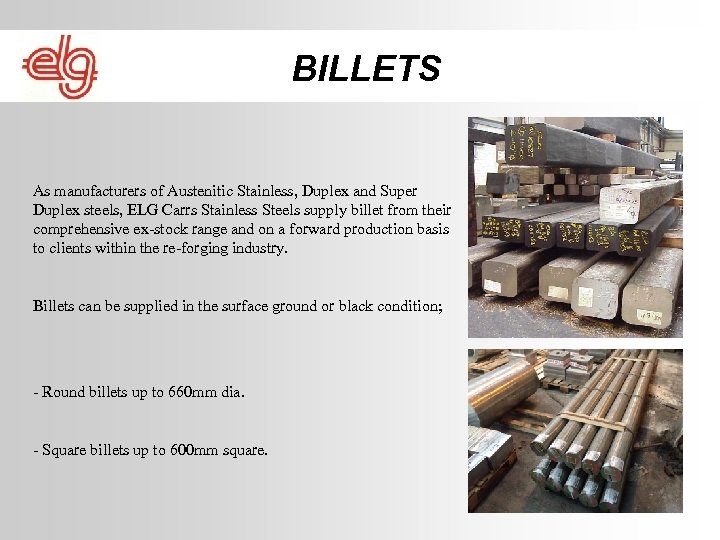 elg

BILLETS

As manufacturers of Austenitic Stainless, Duplex and Super Duplex steels, ELG Carrs Stainless Steels supply billet from their comprehensive ex-stock range and on a forward production basis to clients within the re-forging industry.

Billets can be supplied in the surface ground or black condition;

- Round billets up to 660mm dia.

- Square billets up to 600mm square.